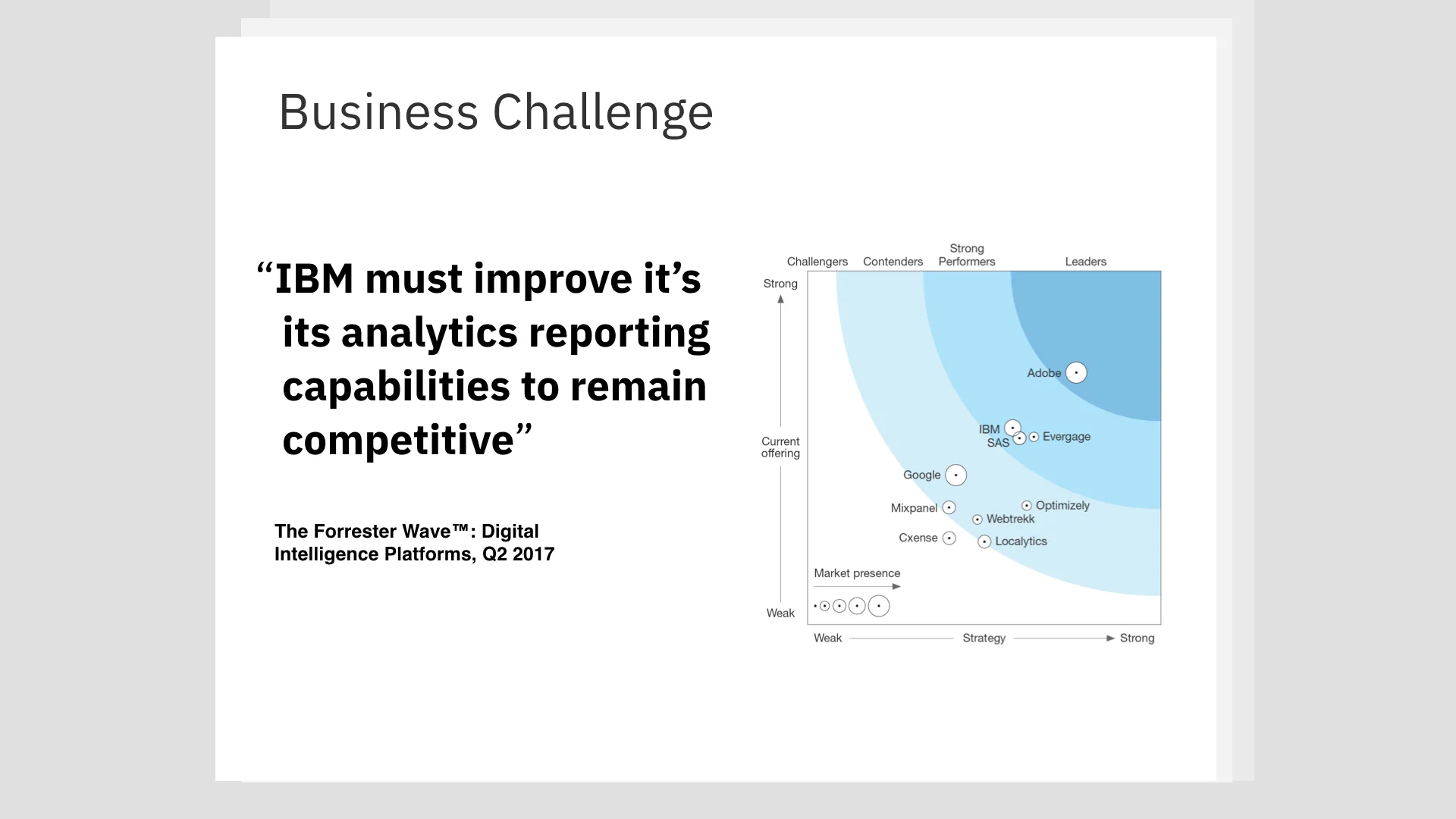 Business Challenge

“IBM must improve it’s its analytics reporting capabilities to remain competitive”

The Forrester Wave™: Digital Intelligence Platforms, Q2 2017

Challengers Contenders Strong Performers Leaders

Strong

Current offering

Weak

Adobe

IBM

SAS

Evergage

Google

Mixpanel

Optimizely

Webtrekk

Cxense

Localytics

Market presence

Weak Strategy Strong